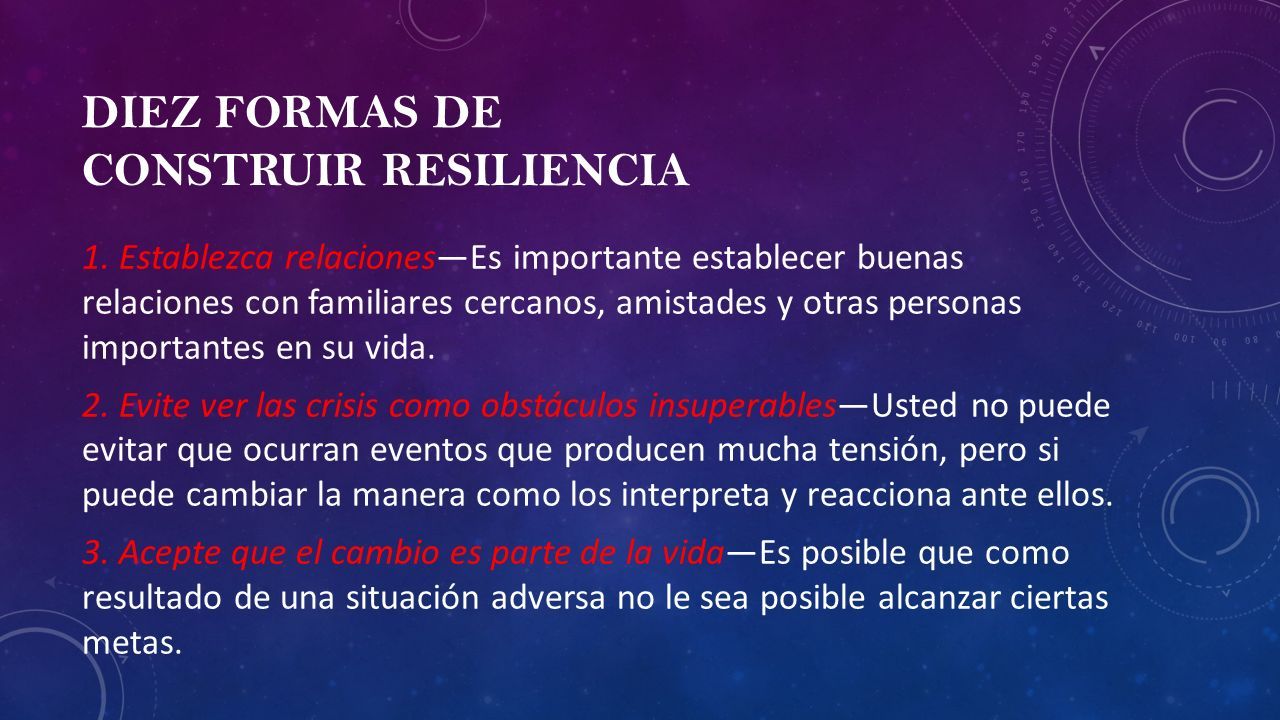 DIEZ FORMAS DE CONSTRUIR RESILIENCIA

1. Establezca relaciones—Es importante establecer buenas relaciones con familiares cercanos, amistades y otras personas importantes en su vida.

2. Evite ver las crisis como obstáculos insuperables—Usted no puede evitar que ocurran eventos que producen mucha tensión, pero si puede cambiar la manera como los interpreta y reacciona ante ellos.

3. Acepte que el cambio es parte de la vida—Es posible que como resultado de una situación adversa no le sea posible alcanzar ciertas metas.